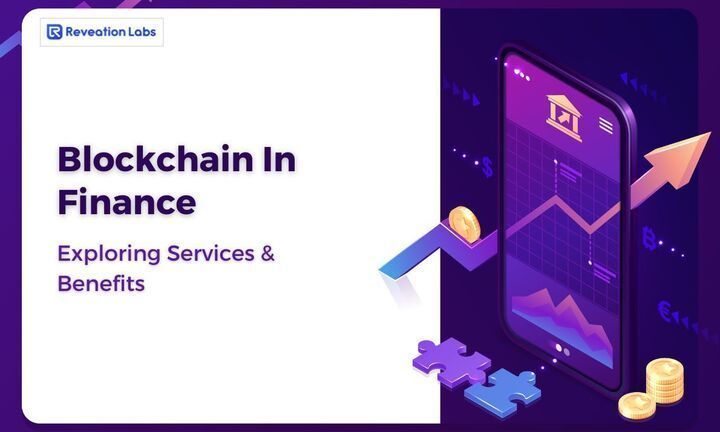 Reveation Labs

Blockchain In Finance

Exploring Services & Benefits